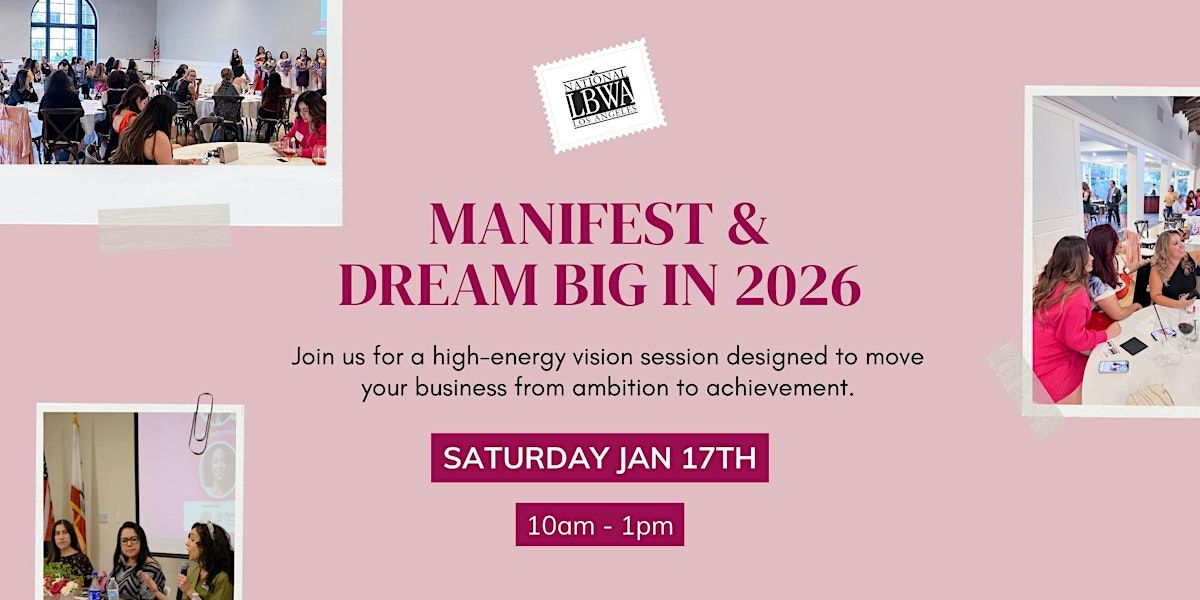 NATIONAL
LBWA
LOS ANGELES

MANIFEST &
DREAM BIG IN 2026

Join us for a high-energy vision session designed to move your business from ambition to achievement.

SATURDAY JAN 17TH

10am - 1pm